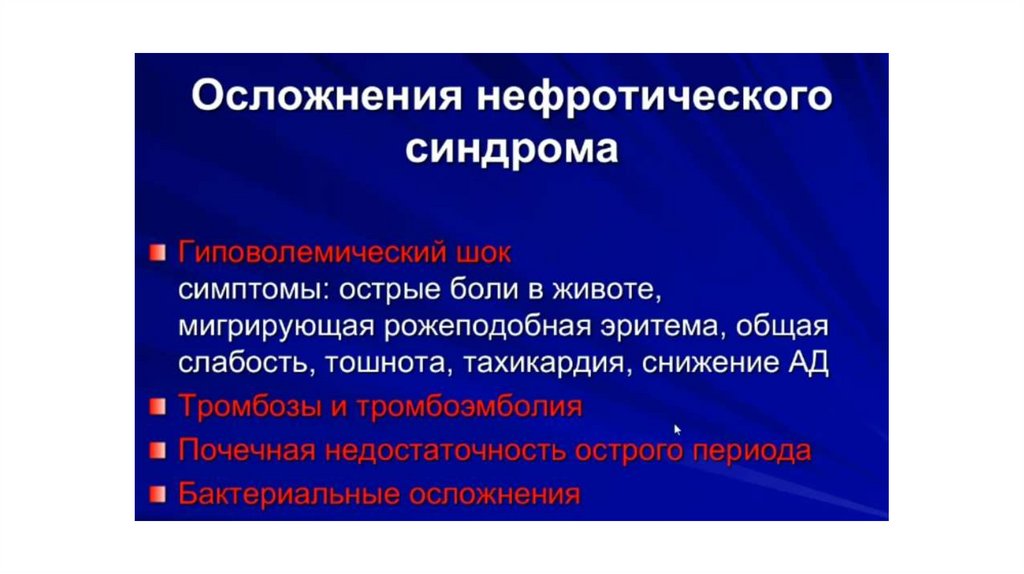 Осложнения нефротического синдрома

Гиповолемический шок
симптомы: острые боли в животе, мигрирующая рожеподобная эритема, общая слабость, тошнота, тахикардия, снижение АД

Тромбозы и тромбоэмболия

Почечная недостаточность острого периода

Бактериальные осложнения